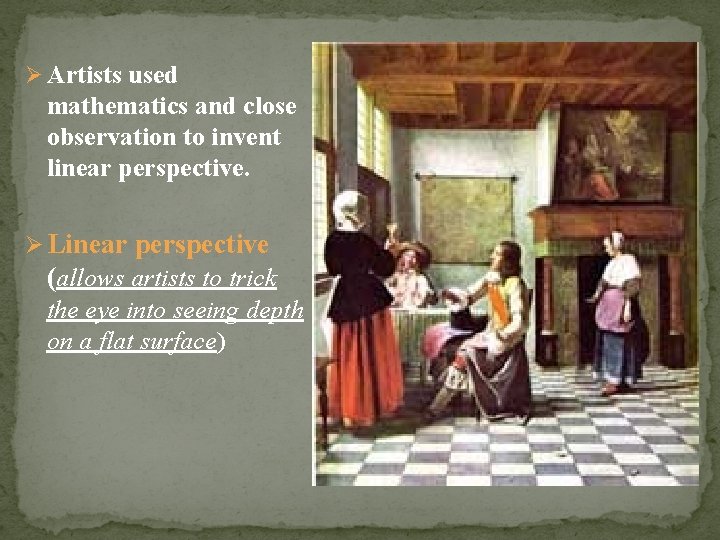 ➢ Artists used mathematics and close observation to invent linear perspective.

➢ Linear perspective (allows artists to trick the eye into seeing depth on a flat surface)